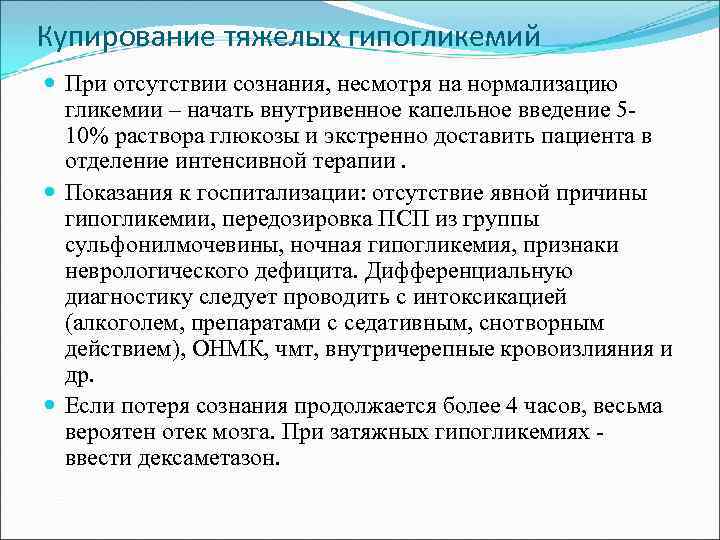 Купирование тяжелых гипогликемий

При отсутствии сознания, несмотря на нормализацию гликемии – начать внутривенное капельное введение 5-10% раствора глюкозы и экстренно доставить пациента в отделение интенсивной терапии .

Показания к госпитализации: отсутствие явной причины гипогликемии, передозировка ПСП из группы сульфонилмочевины, ночная гипогликемия, признаки неврологического дефицита. Дифференциальную диагностику следует проводить с интоксикацией (алкоголем, препаратами с седативным, снотворным действием), ОНМК, чмт, внутричерепные кровоизлияния и др.

Если потеря сознания продолжается более 4 часов, весьма вероятен отек мозга. При затяжных гипогликемиях - ввести дексаметазон.